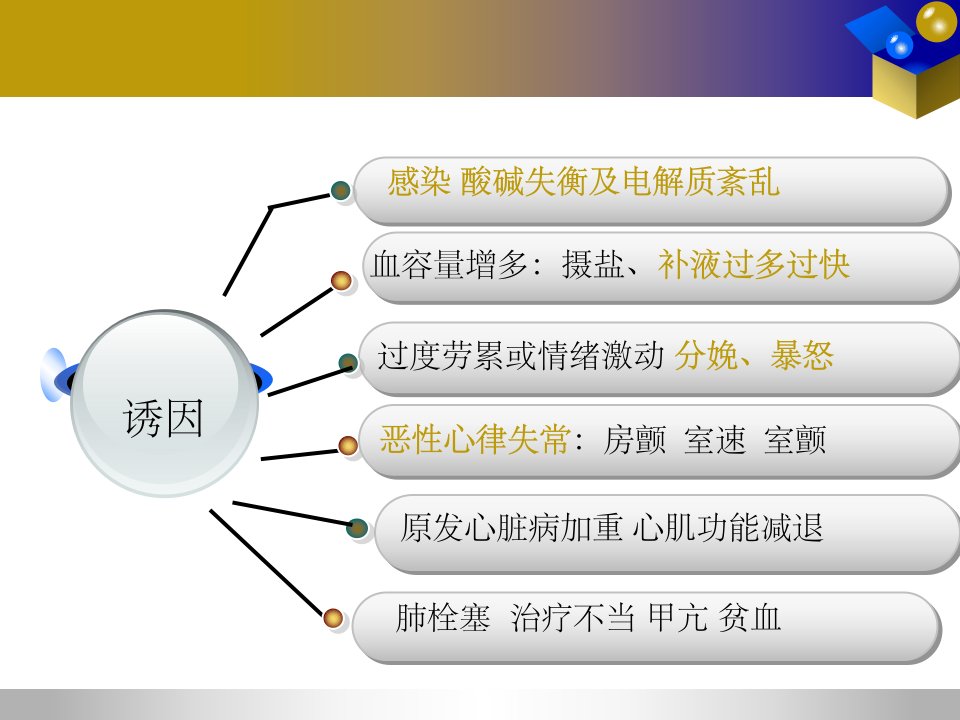 诱因

感染 酸碱失衡及电解质紊乱

血容量增多：摄盐、补液过多过快

过度劳累或情绪激动 分娩、暴怒

恶性心律失常：房颤 室速 室颤

原发心脏病加重 心肌功能减退

肺栓塞 治疗不当 甲亢 贫血